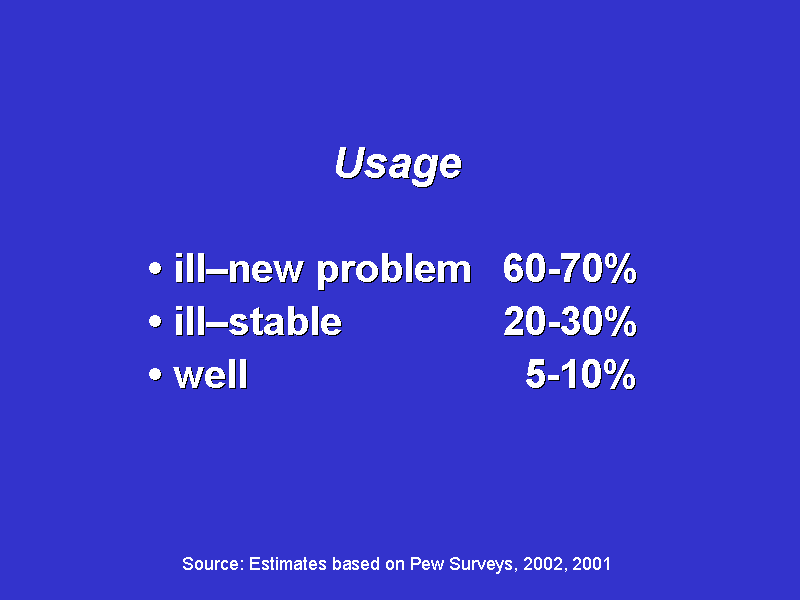 Usage

• ill–new problem 60-70%
• ill–stable 20-30%
• well 5-10%

Source: Estimates based on Pew Surveys, 2002, 2001